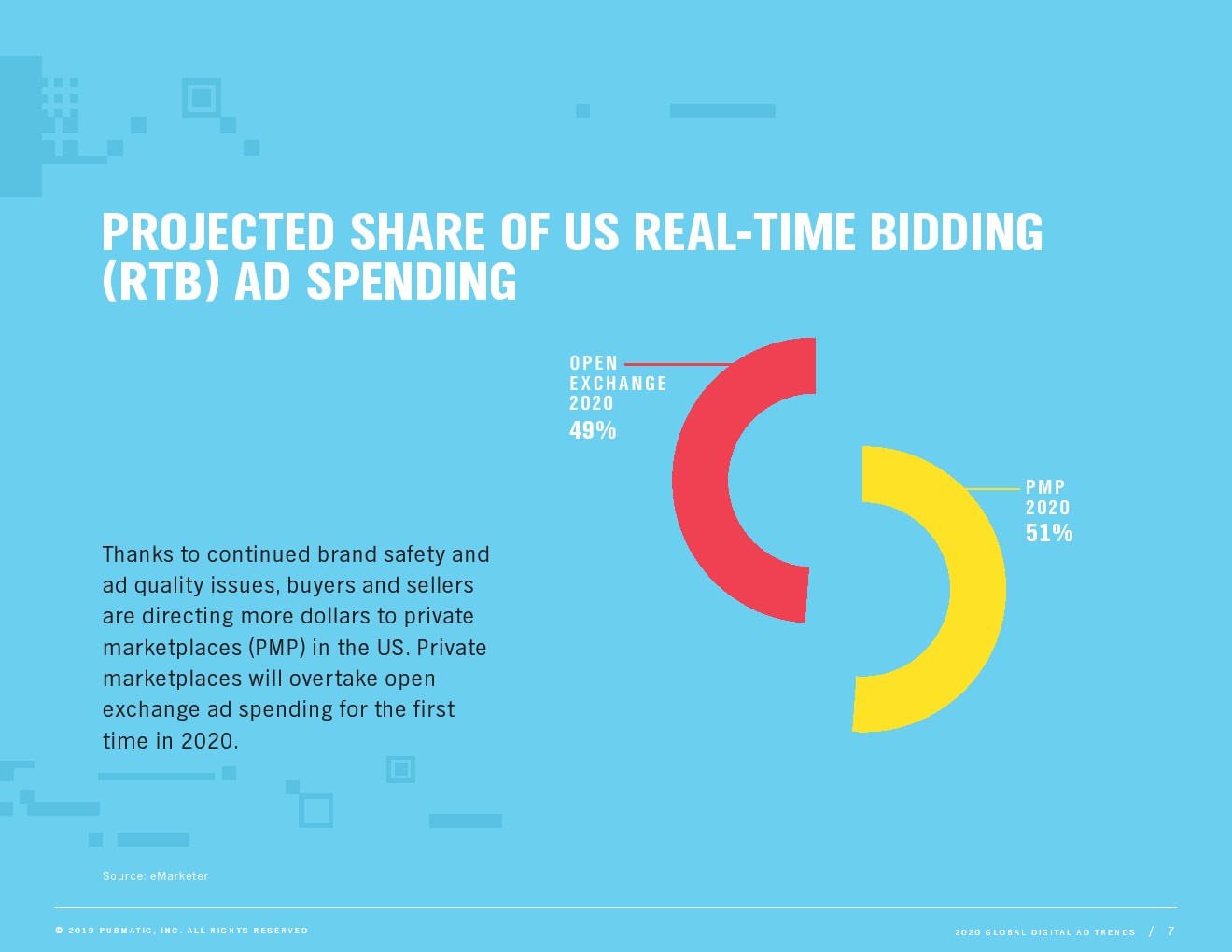 PROJECTED SHARE OF US REAL-TIME BIDDING (RTB) AD SPENDING

OPEN EXCHANGE 2020
49%

PMP 2020
51%

Thanks to continued brand safety and ad quality issues, buyers and sellers are directing more dollars to private marketplaces (PMP) in the US. Private marketplaces will overtake open exchange ad spending for the first time in 2020.

Source: eMarketer

© 2019 PUBMATIC, INC. ALL RIGHTS RESERVED

2020 GLOBAL DIGITAL AD TRENDS / 7